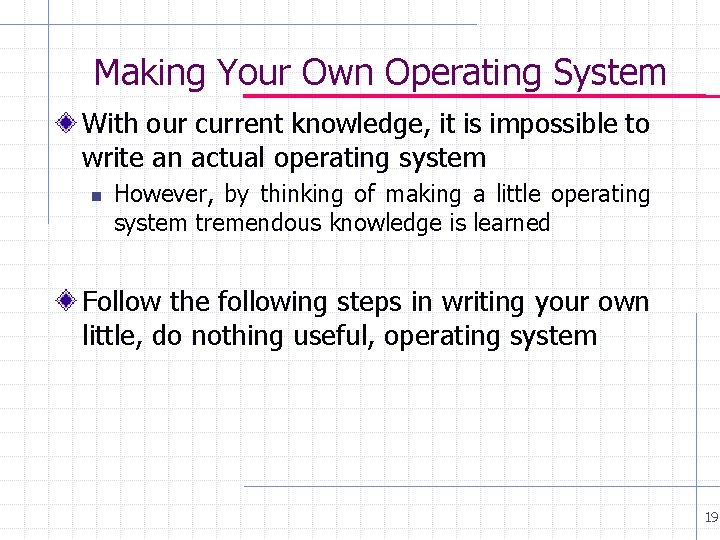 Making Your Own Operating System

With our current knowledge, it is impossible to write an actual operating system

However, by thinking of making a little operating system tremendous knowledge is learned

Follow the following steps in writing your own little, do nothing useful, operating system

19